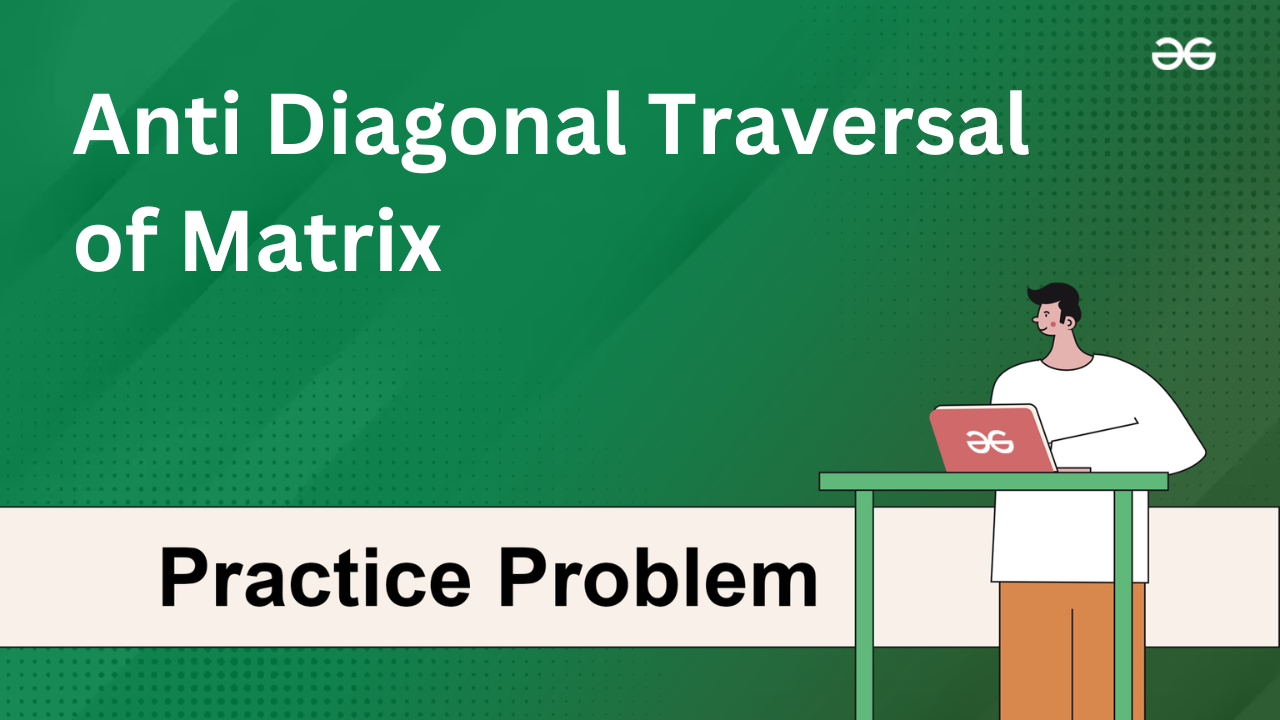 Anti Diagonal Traversal of Matrix

Practice Problem